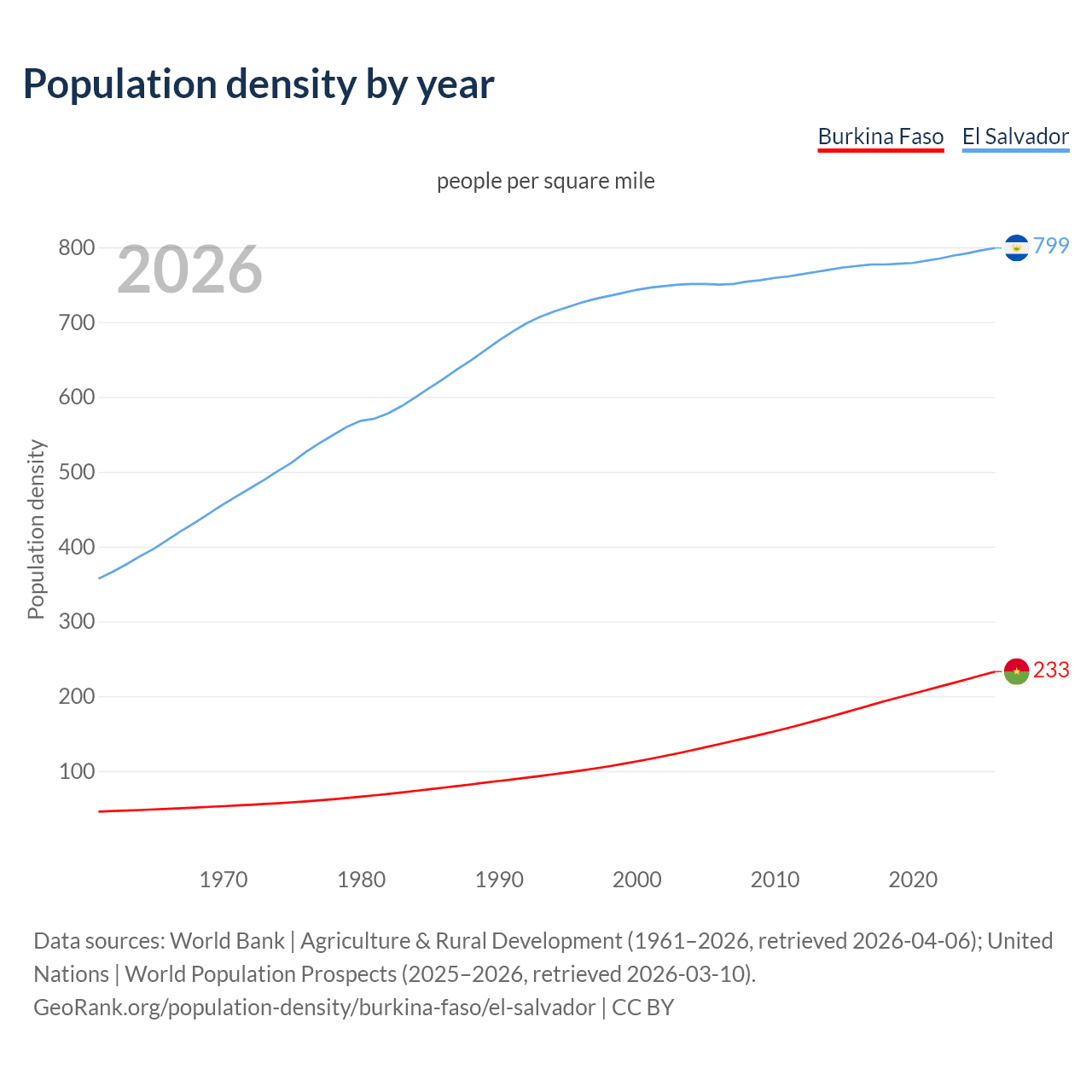 Population density by year

Burkina Faso El Salvador

people per square mile

2026

Population density

800
700
600
500
400
300
200
100

799
233

1970 1980 1990 2000 2010 2020

Data sources: World Bank | Agriculture & Rural Development (1961–2026, retrieved 2026-04-06); United Nations | World Population Prospects (2025–2026, retrieved 2026-03-10).
GeoRank.org/population-density/burkina-faso/el-salvador | CC BY